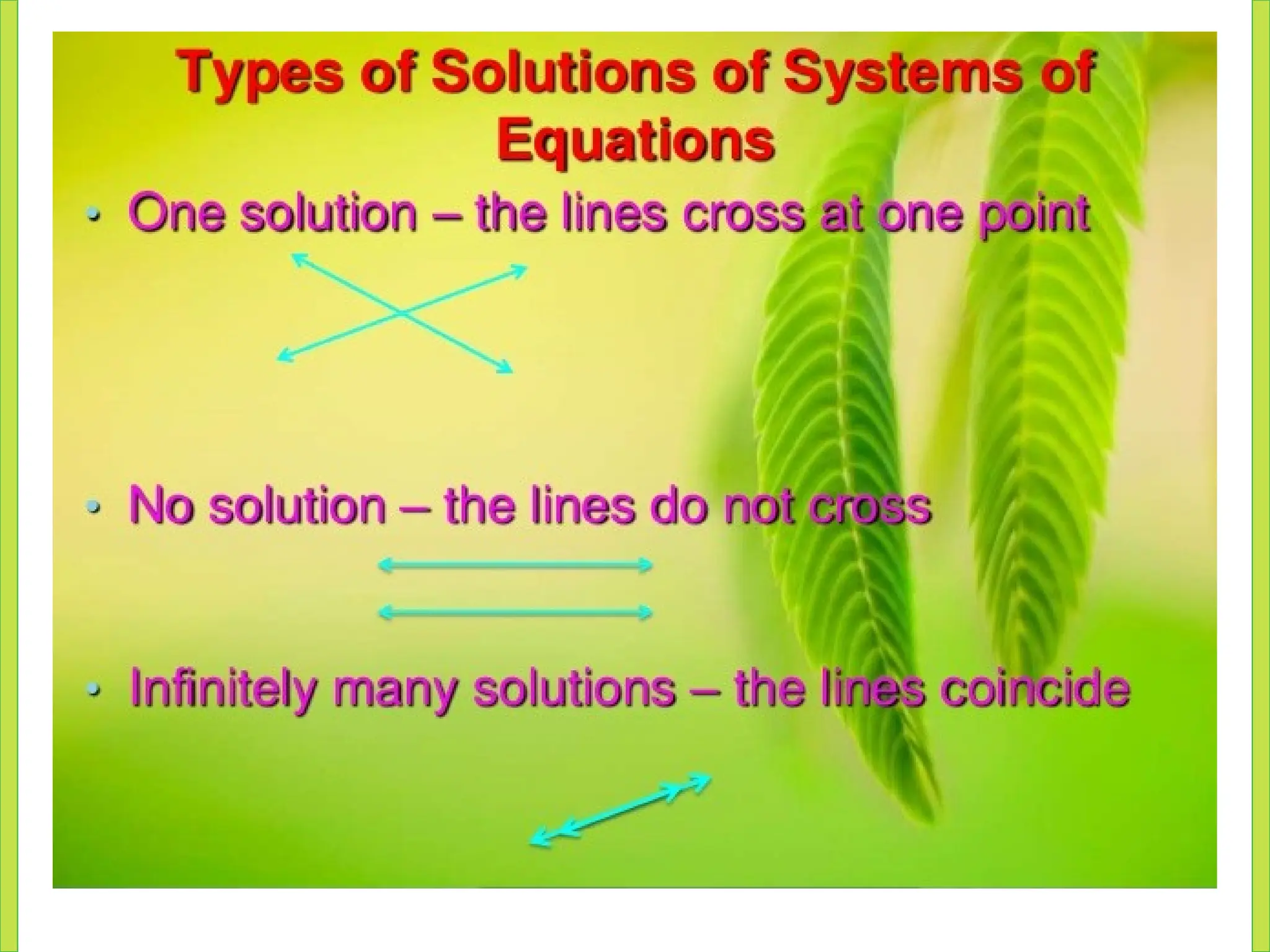 Types of Solutions of Systems of Equations

• One solution – the lines cross at one point

• No solution – the lines do not cross

• Infinitely many solutions – the lines coincide